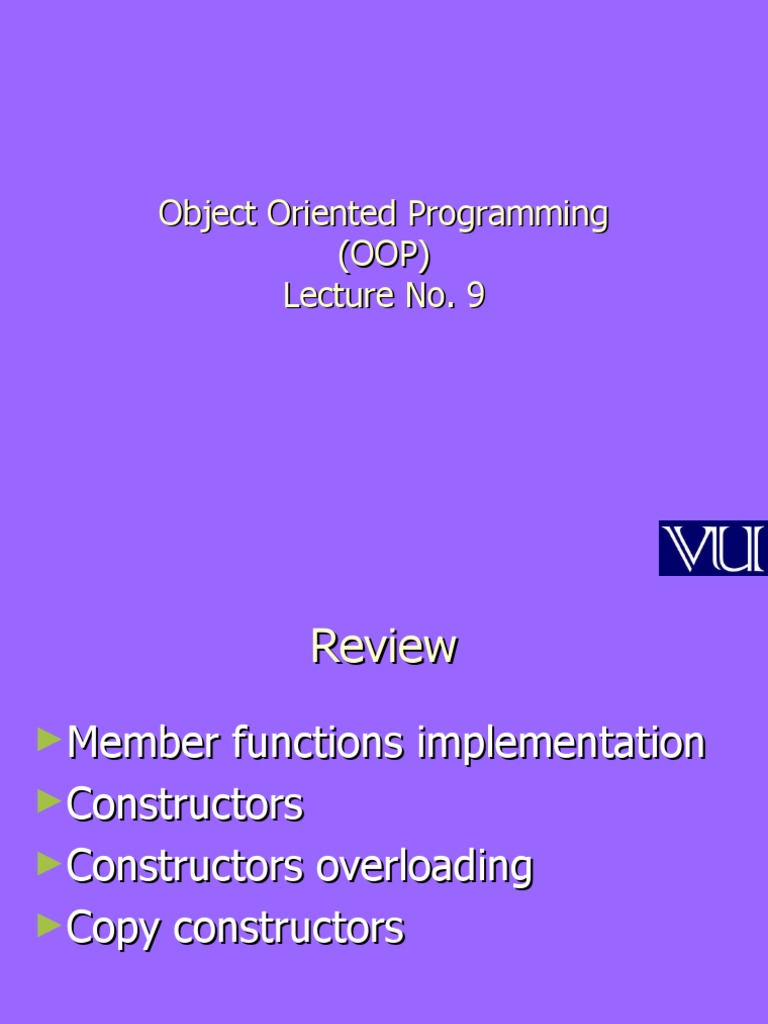 Object Oriented Programming
(OOP)
Lecture No. 9

VU

Review

►Member functions implementation
►Constructors
►Constructors overloading
►Copy constructors